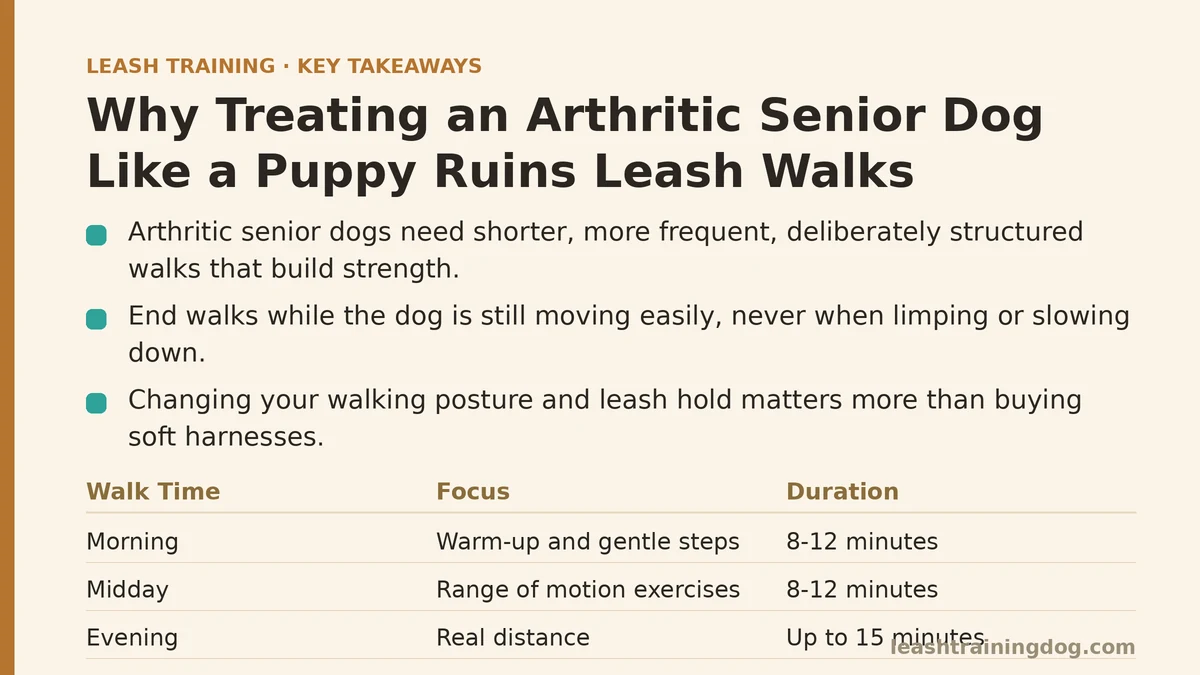 LEASH TRAINING · KEY TAKEAWAYS

Why Treating an Arthritic Senior Dog Like a Puppy Ruins Leash Walks

• Arthritic senior dogs need shorter, more frequent, deliberately structured walks that build strength.

• End walks while the dog is still moving easily, never when limping or slowing down.

• Changing your walking posture and leash hold matters more than buying soft harnesses.

| Walk Time | Focus | Duration |
|---|---|---|
| Morning | Warm-up and gentle steps | 8-12 minutes |
| Midday | Range of motion exercises | 8-12 minutes |
| Evening | Real distance | Up to 15 minutes |

leashtrainingdog.com